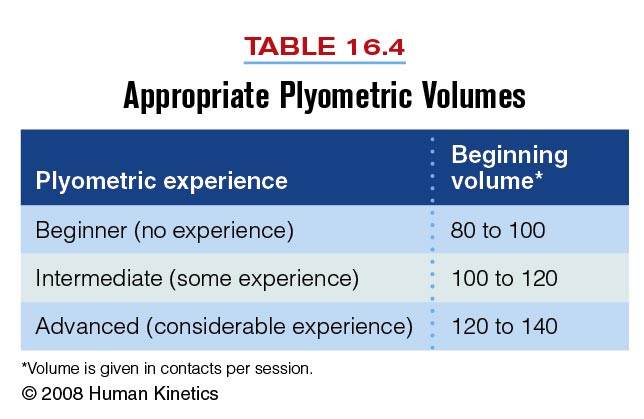 TABLE 16.4

Appropriate Plyometric Volumes

| Plyometric experience | Beginning volume* |
|---|---|
| Beginner (no experience) | 80 to 100 |
| Intermediate (some experience) | 100 to 120 |
| Advanced (considerable experience) | 120 to 140 |

*Volume is given in contacts per session.

© 2008 Human Kinetics